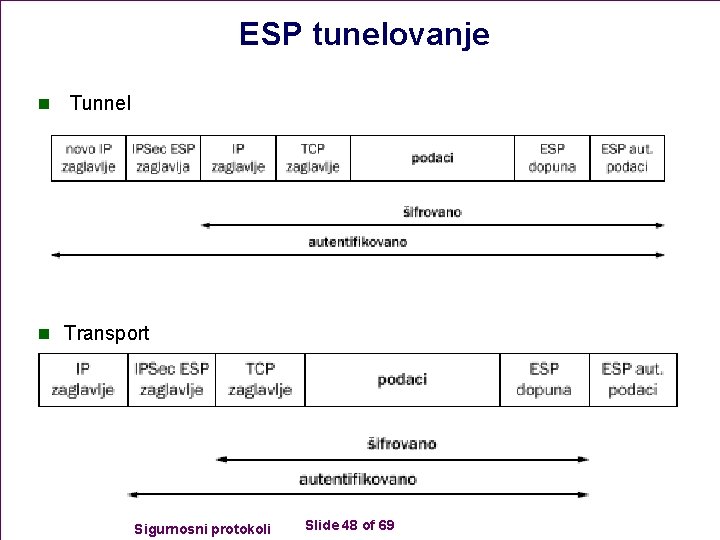 ESP tunelovanje

Tunnel

| novo IP zaglavlje | IPSec ESP zaglavlja | IP zaglavlje | TCP zaglavlje | podaci | ESP dopuna | ESP aut. podaci |
|---|---|---|---|---|---|---|

šifrovano

autentifikovano

Transport

| IP zaglavlje | IPSec ESP zaglavlje | TCP zaglavlje | podaci | ESP dopuna | ESP aut. podaci |
|---|---|---|---|---|---|

šifrovano

autentifikovano

Sigurnosni protokoli Slide 48 of 69